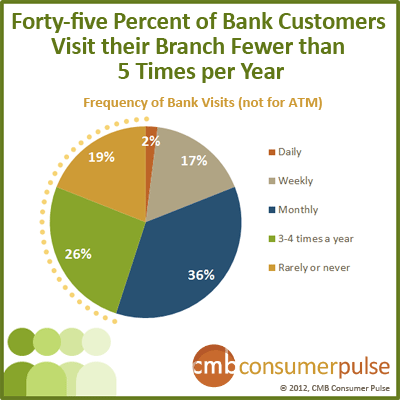 Forty-five Percent of Bank Customers Visit their Branch Fewer than 5 Times per Year

Frequency of Bank Visits (not for ATM)

2%
17%
36%
26%
19%

Daily
Weekly
Monthly
3-4 times a year
Rarely or never

cmb consumerpulse

© 2012, CMB Consumer Pulse